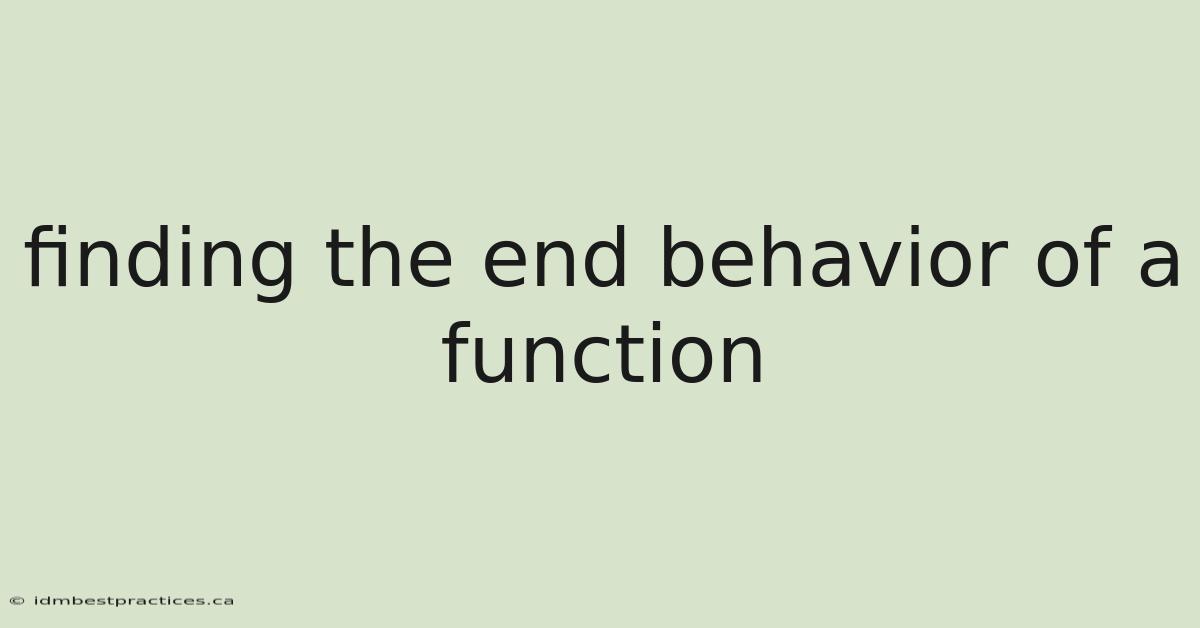 finding the end behavior of a function

© idmbestpractices.ca